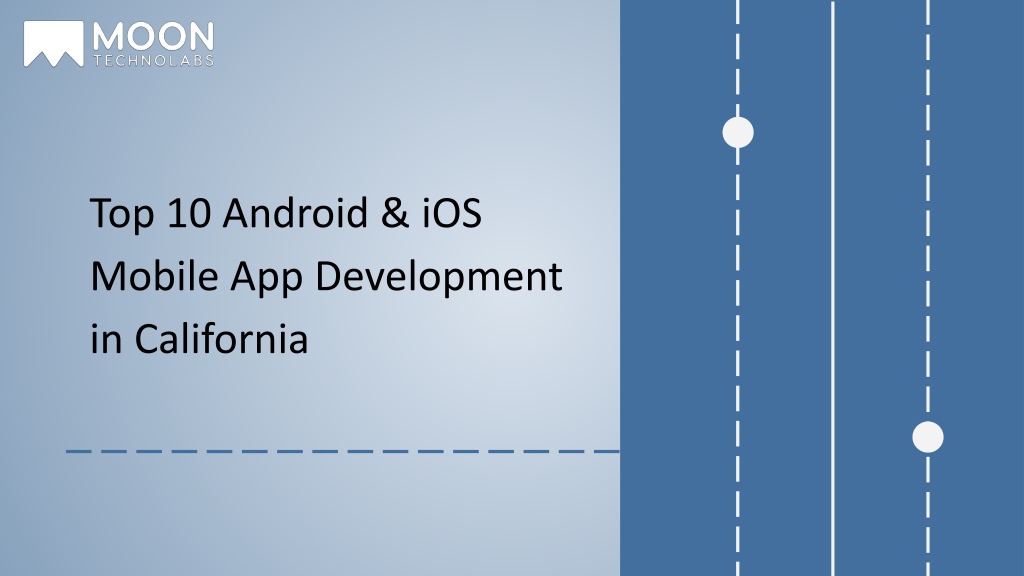 MOON
TECHNOLABS

Top 10 Android & iOS Mobile App Development in California